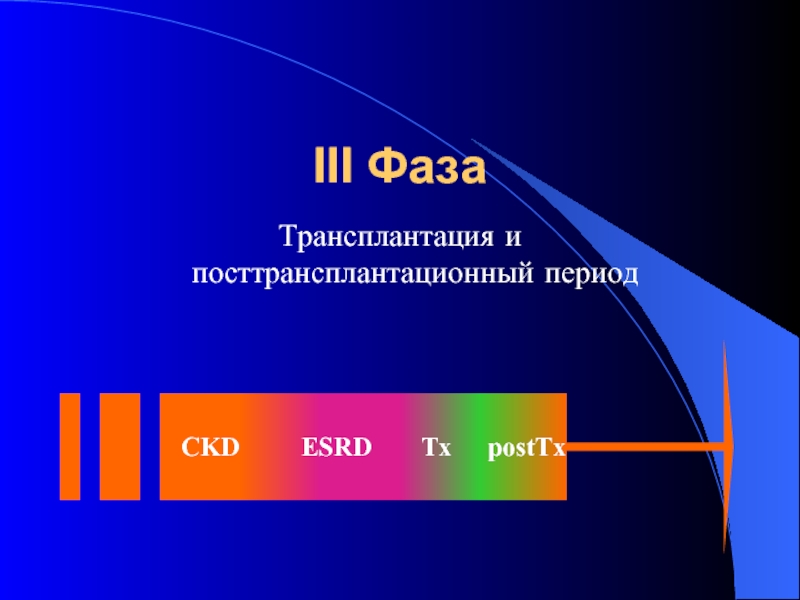 III Фаза

Трансплантация и посттрансплантационный период

CKD ESRD Tx postTx